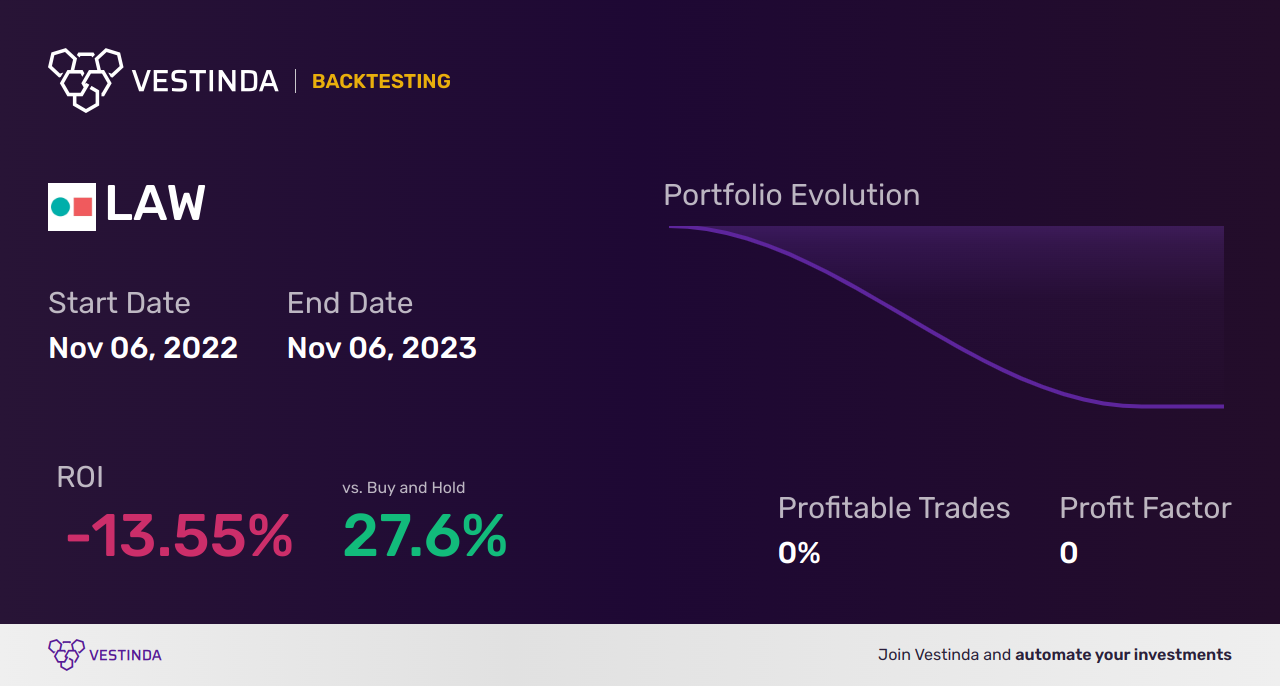 VESTINDA | BACKTESTING

LAW

Start Date
Nov 06, 2022

End Date
Nov 06, 2023

Portfolio Evolution

ROI
-13.55%

vs. Buy and Hold
27.6%

Profitable Trades
0%

Profit Factor
0

VESTINDA

Join Vestinda and automate your investments